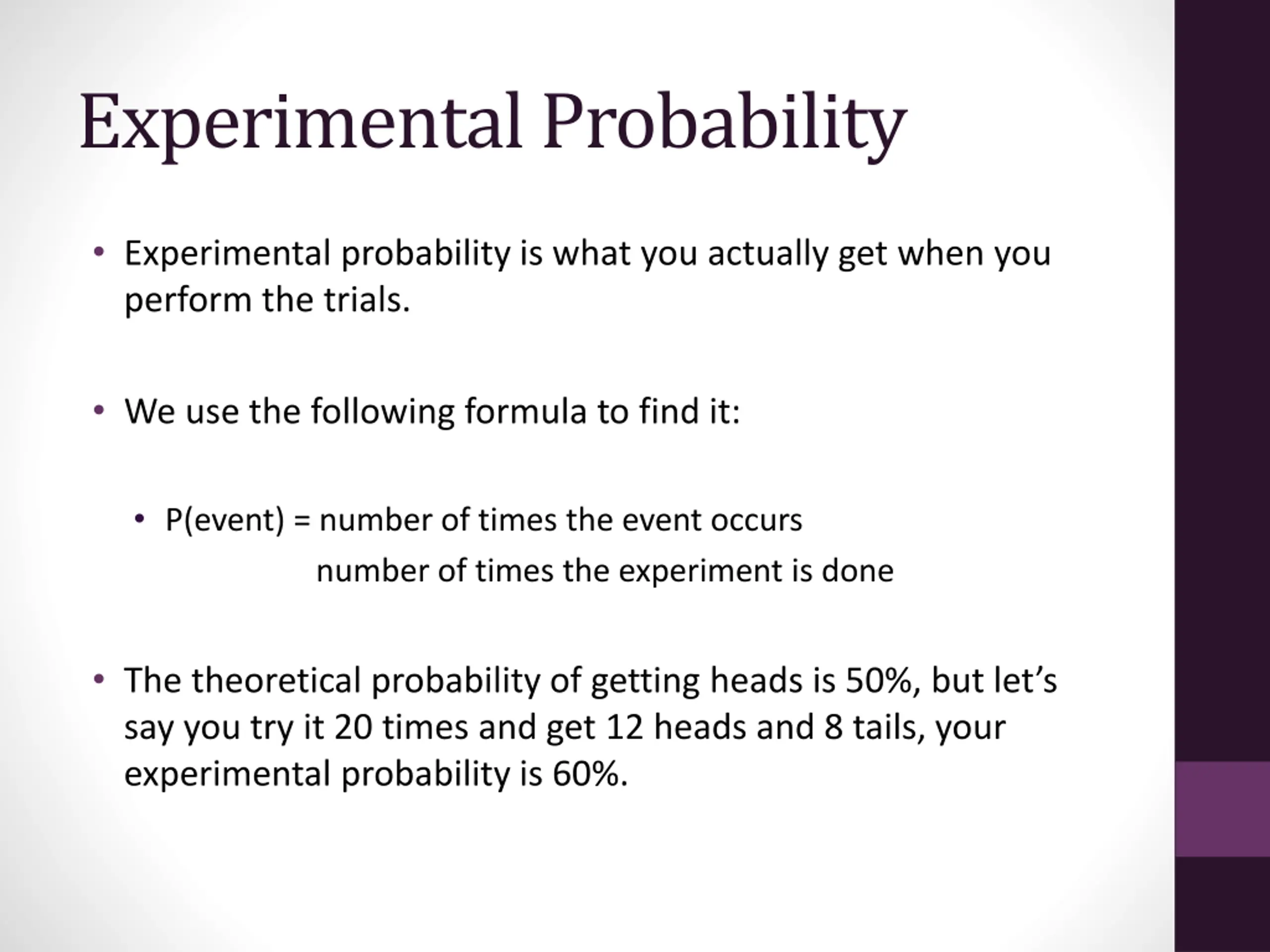 Experimental Probability

• Experimental probability is what you actually get when you perform the trials.

• We use the following formula to find it:

• P(event) = number of times the event occurs
number of times the experiment is done

• The theoretical probability of getting heads is 50%, but let’s say you try it 20 times and get 12 heads and 8 tails, your experimental probability is 60%.